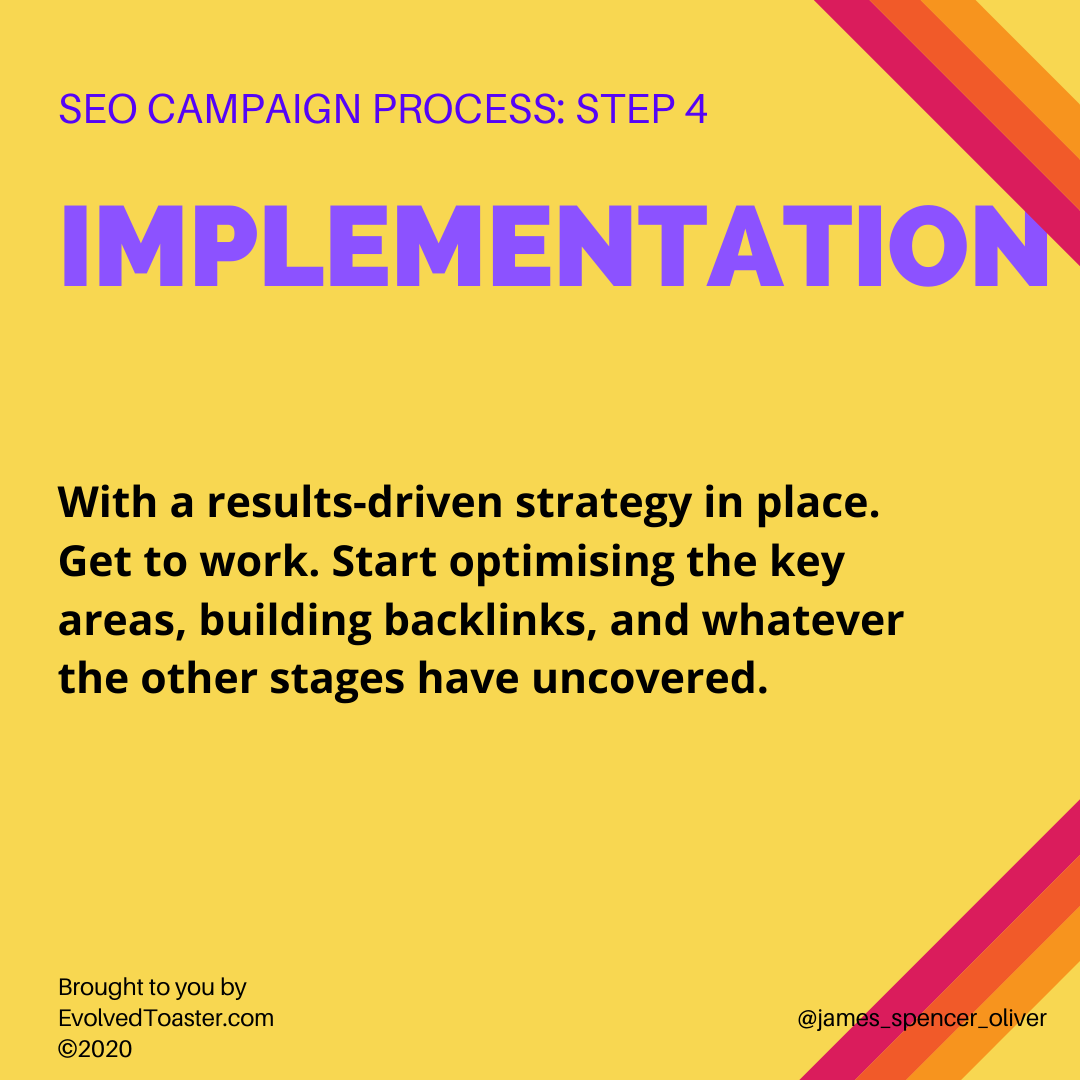 SEO CAMPAIGN PROCESS: STEP 4

IMPLEMENTATION

With a results-driven strategy in place. Get to work. Start optimising the key areas, building backlinks, and whatever the other stages have uncovered.

Brought to you by
EvolvedToaster.com
©2020

@james_spencer_oliver